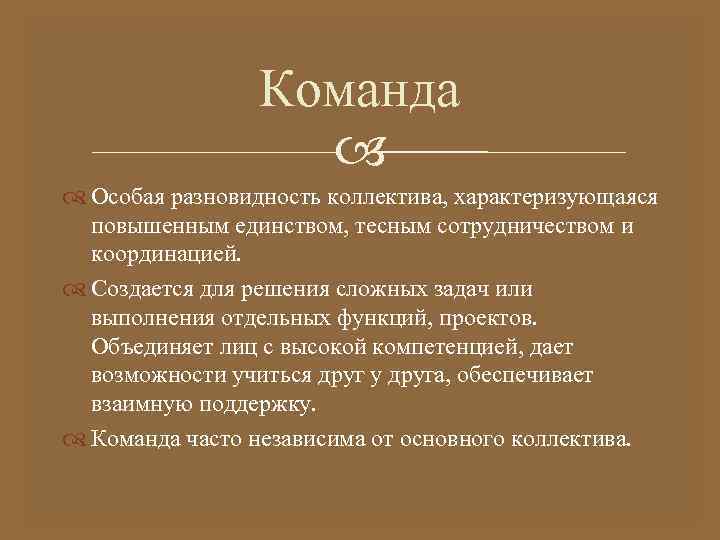 Команда

Особая разновидность коллектива, характеризующаяся повышенным единством, тесным сотрудничеством и координацией.

Создается для решения сложных задач или выполнения отдельных функций, проектов. Объединяет лиц с высокой компетенцией, дает возможности учиться друг у друга, обеспечивает взаимную поддержку.

Команда часто независима от основного коллектива.